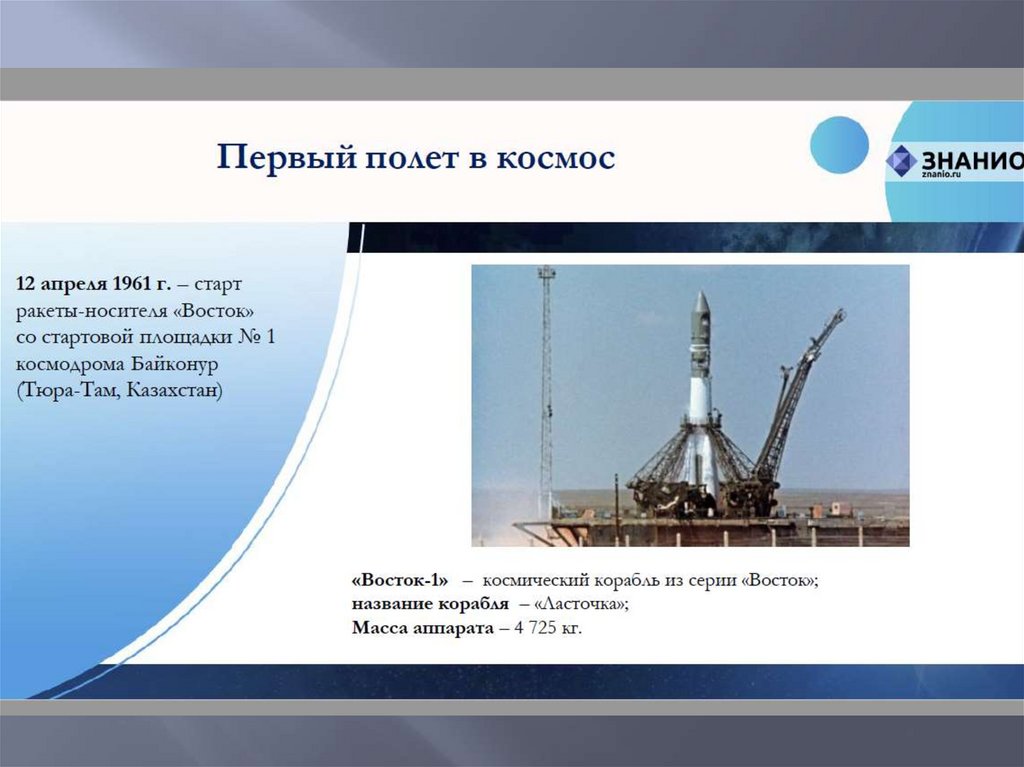 Первый полет в космос

ЗНАНИО
znanio.ru

12 апреля 1961 г. – старт ракеты-носителя «Восток» со стартовой площадки № 1 космодрома Байконур (Тюра-Там, Казахстан)

«Восток-1» – космический корабль из серии «Восток»;
название корабля – «Ласточка»;
Масса аппарата – 4 725 кг.